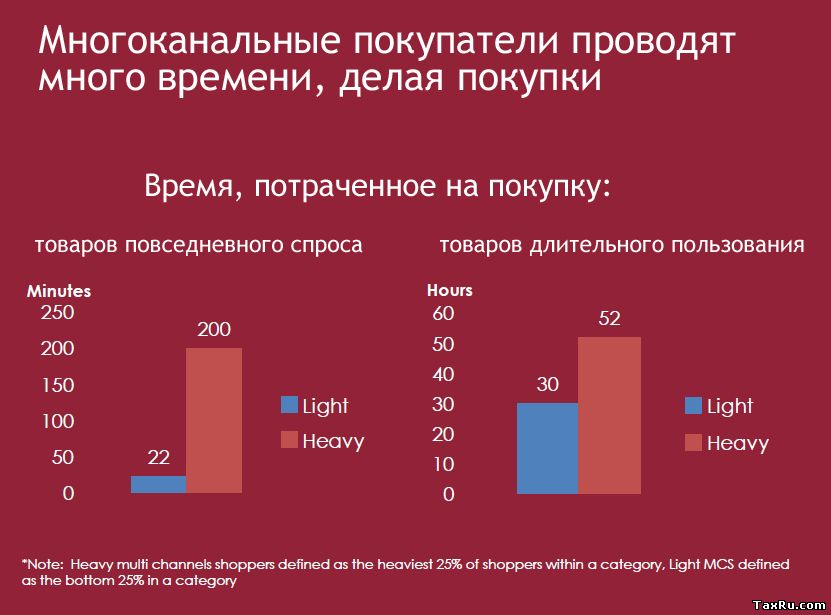 Многоканальные покупатели проводят много времени, делая покупки

Время, потраченное на покупку:

товаров повседневного спроса

Minutes
250
200
150
100
50
0

22
200

Light
Heavy

товаров длительного пользования

Hours
60
50
40
30
20
10
0

30
52

Light
Heavy

*Note: Heavy multi channels shoppers defined as the heaviest 25% of shoppers within a category, Light MCS defined as the bottom 25% in a category

TaxRu.com